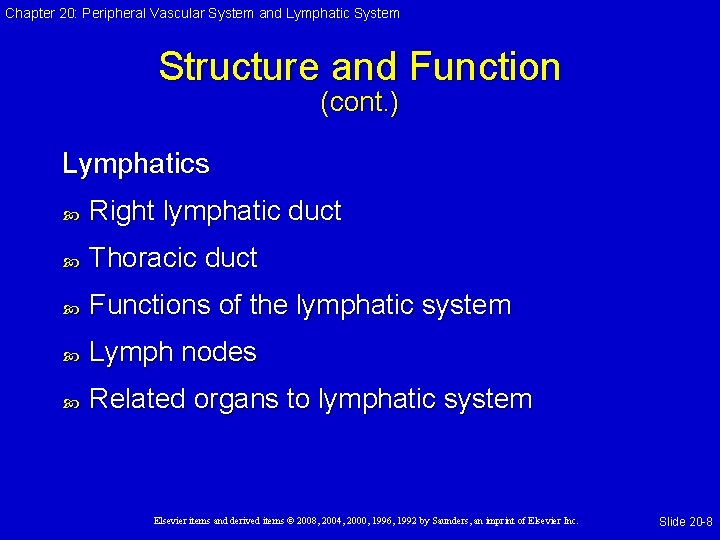 Chapter 20: Peripheral Vascular System and Lymphatic System

Structure and Function
(cont.)

Lymphatics

Right lymphatic duct

Thoracic duct

Functions of the lymphatic system

Lymph nodes

Related organs to lymphatic system

Elsevier items and derived items © 2008, 2004, 2000, 1996, 1992 by Saunders, an imprint of Elsevier Inc.

Slide 20-8